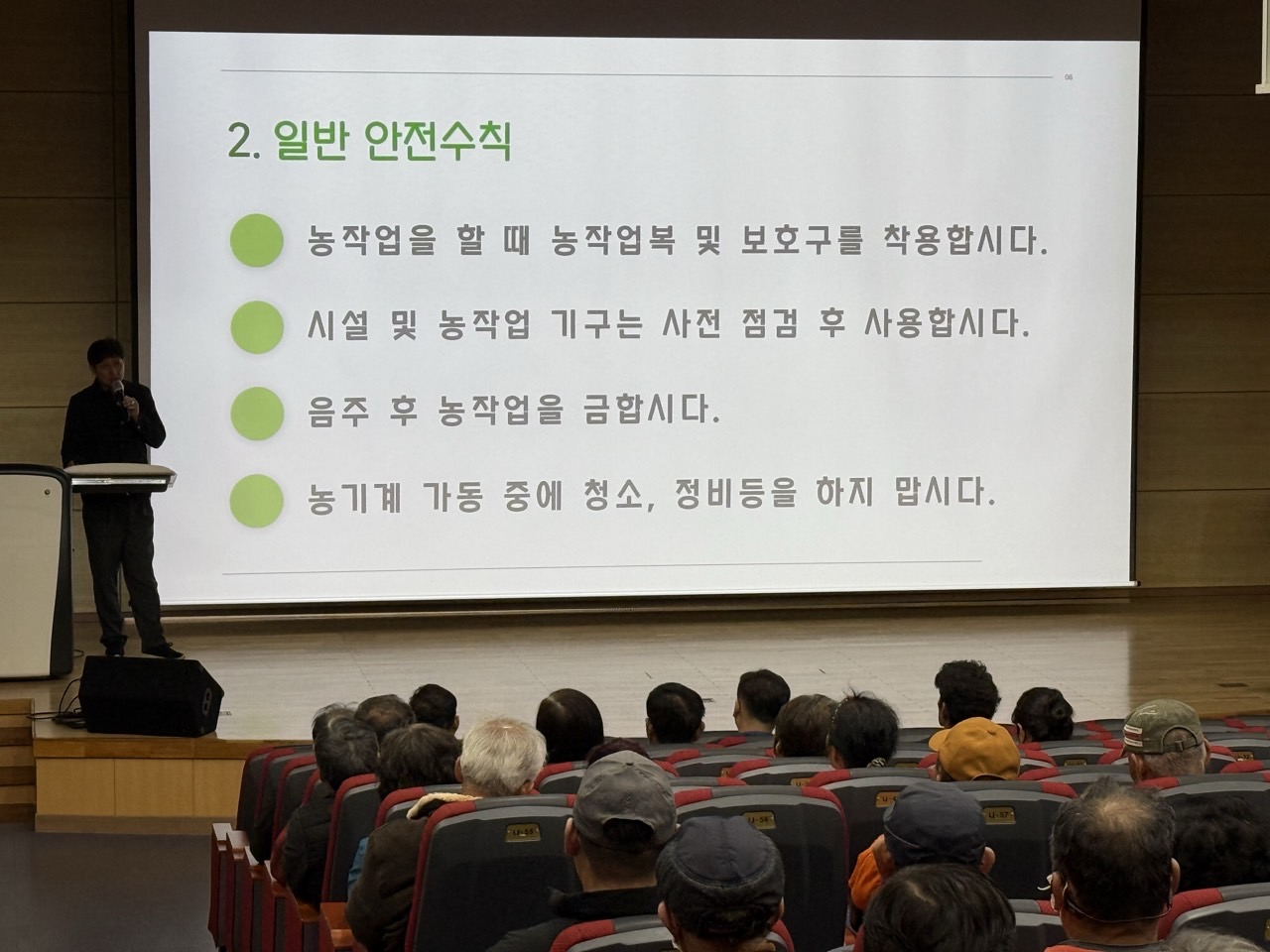 06

2. 일반 안전수칙

농작업을 할 때 농작업복 및 보호구를 착용합시다.

시설 및 농작업 기구는 사전 점검 후 사용합시다.

음주 후 농작업을 금합시다.

농기계 가동 중에 청소, 정비등을 하지 맙시다.